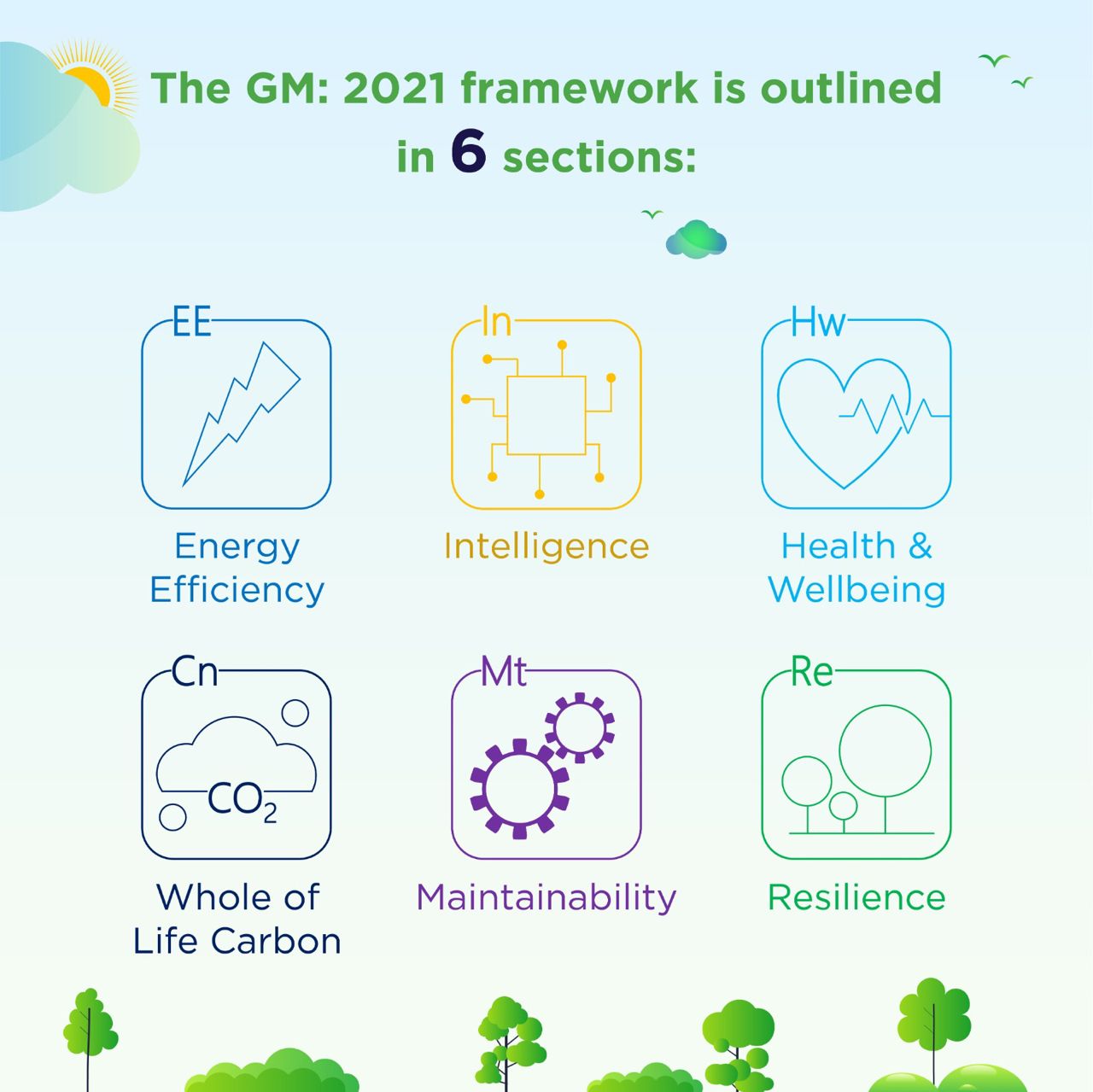 The GM: 2021 framework is outlined in 6 sections:

EE
Energy Efficiency

In
Intelligence

Hw
Health & Wellbeing

Cn
$CO_2$
Whole of Life Carbon

Mt
Maintainability

Re
Resilience